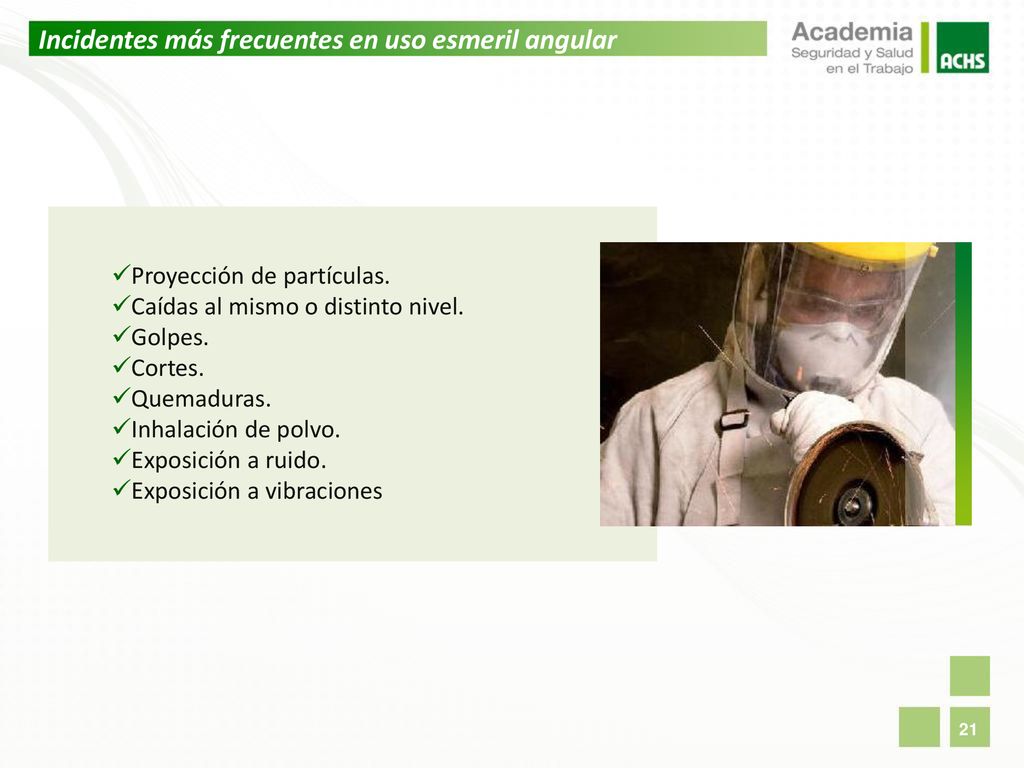 Incidentes más frecuentes en uso esmeril angular

Academia
Seguridad y Salud
en el Trabajo
ACHS

✓Proyección de partículas.
✓Caídas al mismo o distinto nivel.
✓Golpes.
✓Cortes.
✓Quemaduras.
✓Inhalación de polvo.
✓Exposición a ruido.
✓Exposición a vibraciones

21